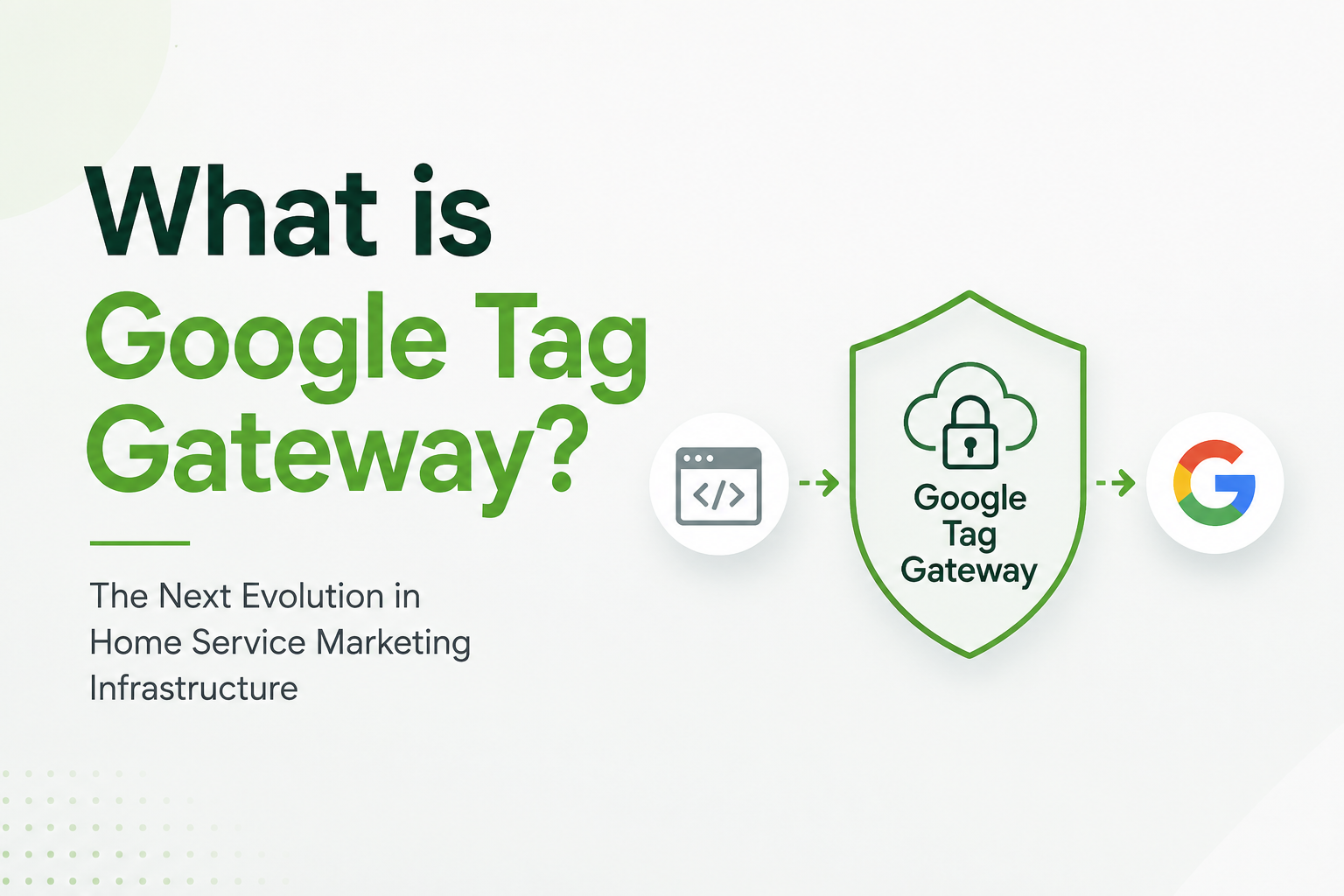 What is Google Tag Gateway?

The Next Evolution in Home Service Marketing Infrastructure

</>

Google Tag Gateway

G